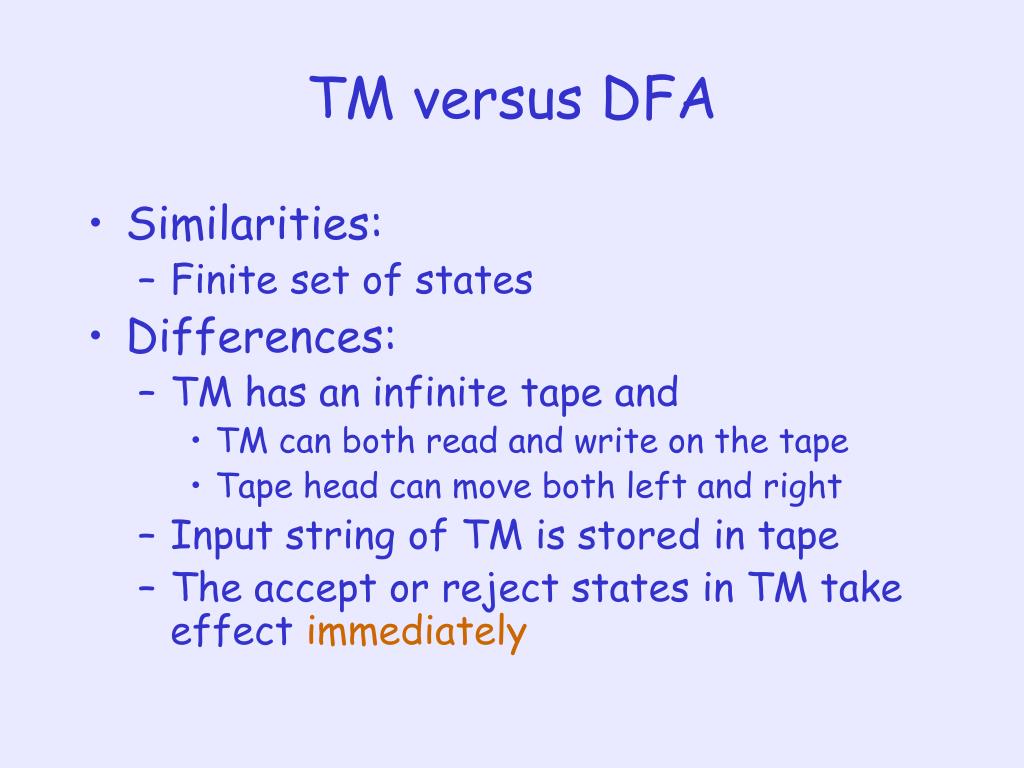 TM versus DFA

• Similarities:
– Finite set of states
• Differences:
– TM has an infinite tape and
• TM can both read and write on the tape
• Tape head can move both left and right
– Input string of TM is stored in tape
– The accept or reject states in TM take effect immediately